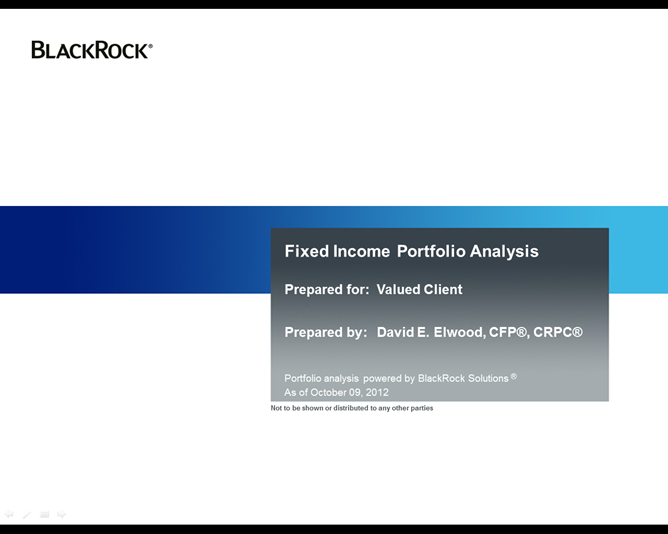 BLACKROCK®

Fixed Income Portfolio Analysis

Prepared for: Valued Client

Prepared by: David E. Elwood, CFP®, CRPC®

Portfolio analysis powered by BlackRock Solutions ®
As of October 09, 2012

Not to be shown or distributed to any other parties